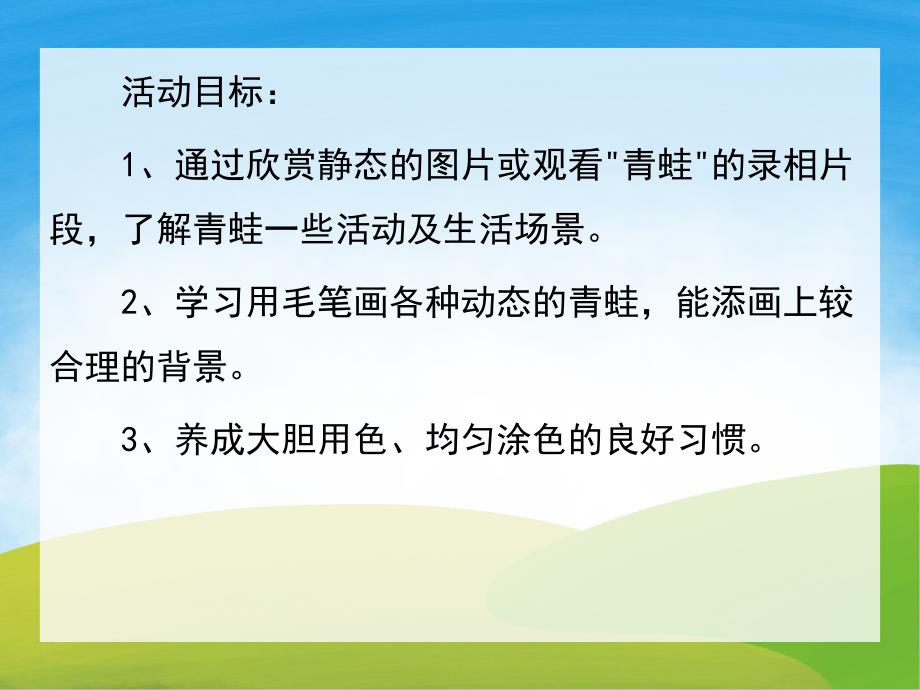 活动目标：

1、通过欣赏静态的图片或观看"青蛙"的录相片段，了解青蛙一些活动及生活场景。

2、学习用毛笔画各种动态的青蛙，能添画上较合理的背景。

3、养成大胆用色、均匀涂色的良好习惯。